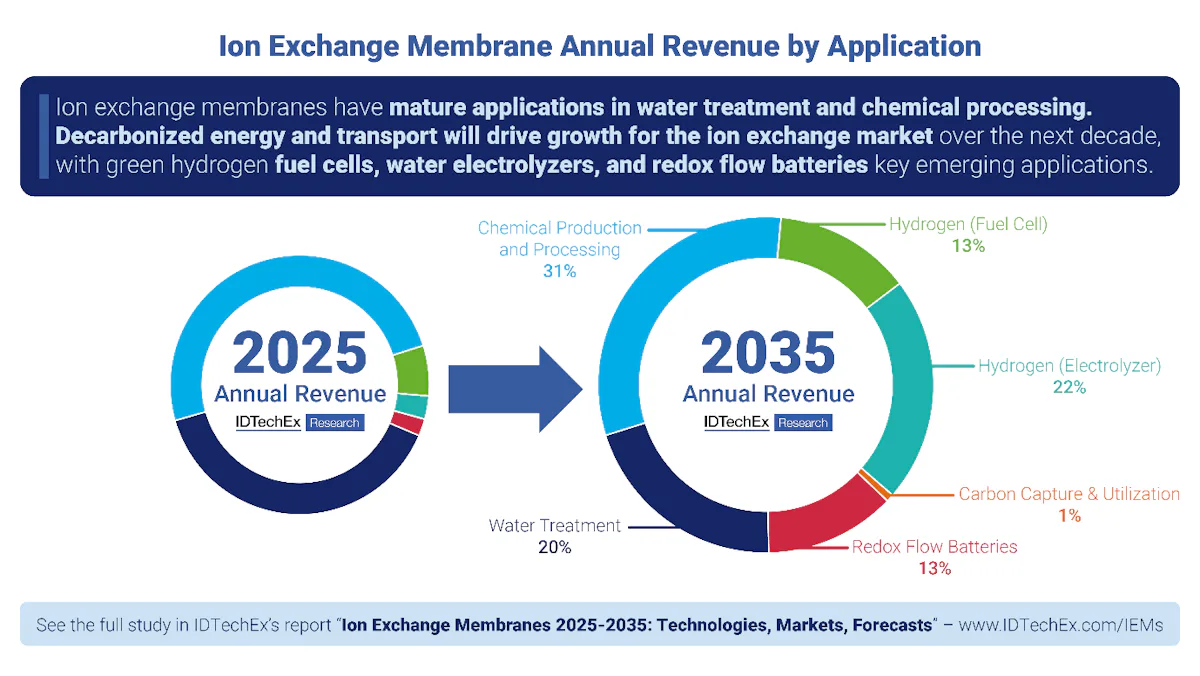 Ion Exchange Membrane Annual Revenue by Application

Ion exchange membranes have mature applications in water treatment and chemical processing. Decarbonized energy and transport will drive growth for the ion exchange market over the next decade, with green hydrogen fuel cells, water electrolyzers, and redox flow batteries key emerging applications.

2025
Annual Revenue
IDTechEx Research

2035
Annual Revenue
IDTechEx Research

Chemical Production and Processing
31%

Hydrogen (Fuel Cell)
13%

Hydrogen (Electrolyzer)
22%

Carbon Capture & Utilization
1%

Redox Flow Batteries
13%

Water Treatment
20%

See the full study in IDTechEx's report "Ion Exchange Membranes 2025-2035: Technologies, Markets, Forecasts" – www.IDTechEx.com/IEMs